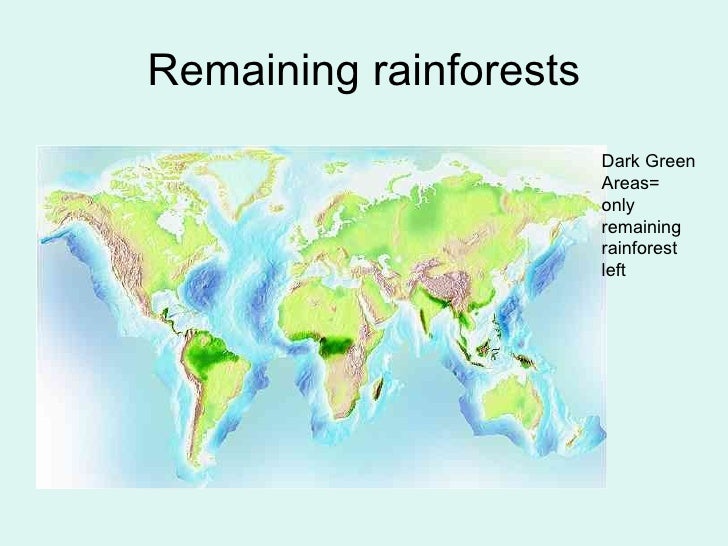 Remaining rainforests

Dark Green Areas= only remaining rainforest left